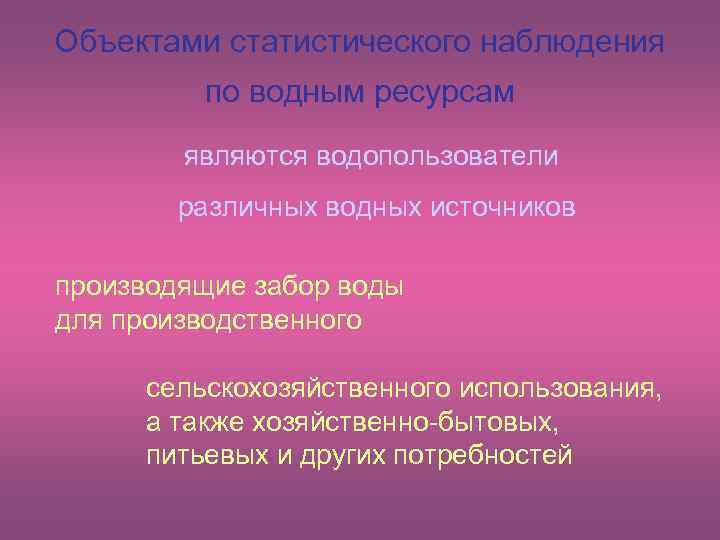 Объектами статистического наблюдения по водным ресурсам

являются водопользователи различных водных источников

производящие забор воды для производственного

сельскохозяйственного использования, а также хозяйственно-бытовых, питьевых и других потребностей